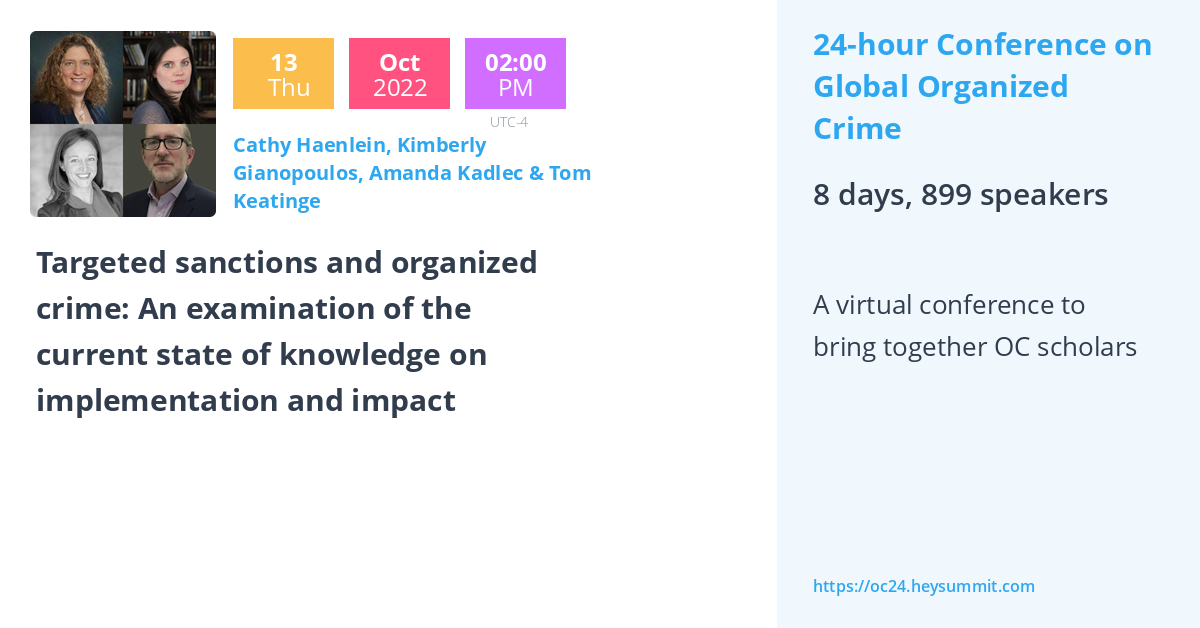 13
Thu

Oct
2022

02:00
PM

UTC-4

Cathy Haenlein, Kimberly Gianopoulos, Amanda Kadlec & Tom Keatinge

Targeted sanctions and organized crime: An examination of the current state of knowledge on implementation and impact

24-hour Conference on Global Organized Crime

8 days, 899 speakers

A virtual conference to bring together OC scholars

https://oc24.heysummit.com